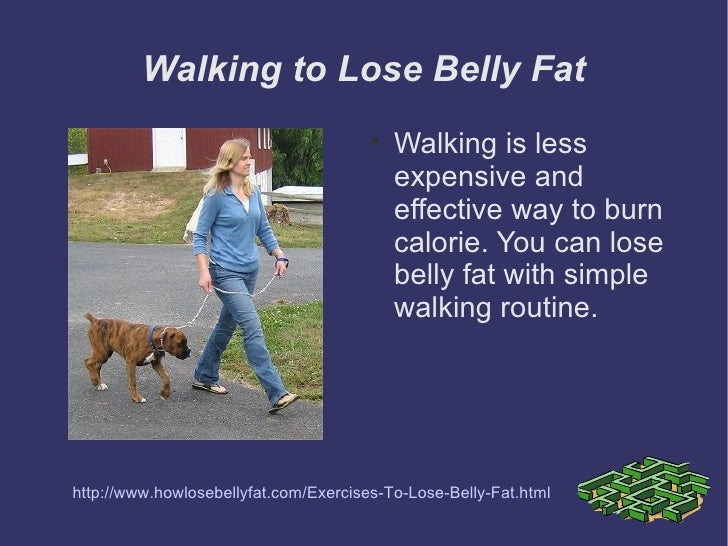 Walking to Lose Belly Fat

• Walking is less expensive and effective way to burn calorie. You can lose belly fat with simple walking routine.

http://www.howlosebellyfat.com/Exercises-To-Lose-Belly-Fat.html